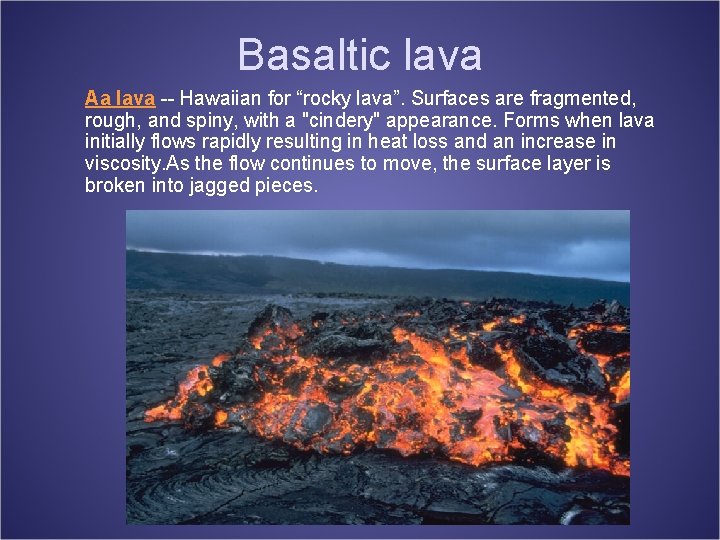 Basaltic lava

Aa lava -- Hawaiian for “rocky lava”. Surfaces are fragmented, rough, and spiny, with a "cindery" appearance. Forms when lava initially flows rapidly resulting in heat loss and an increase in viscosity.As the flow continues to move, the surface layer is broken into jagged pieces.